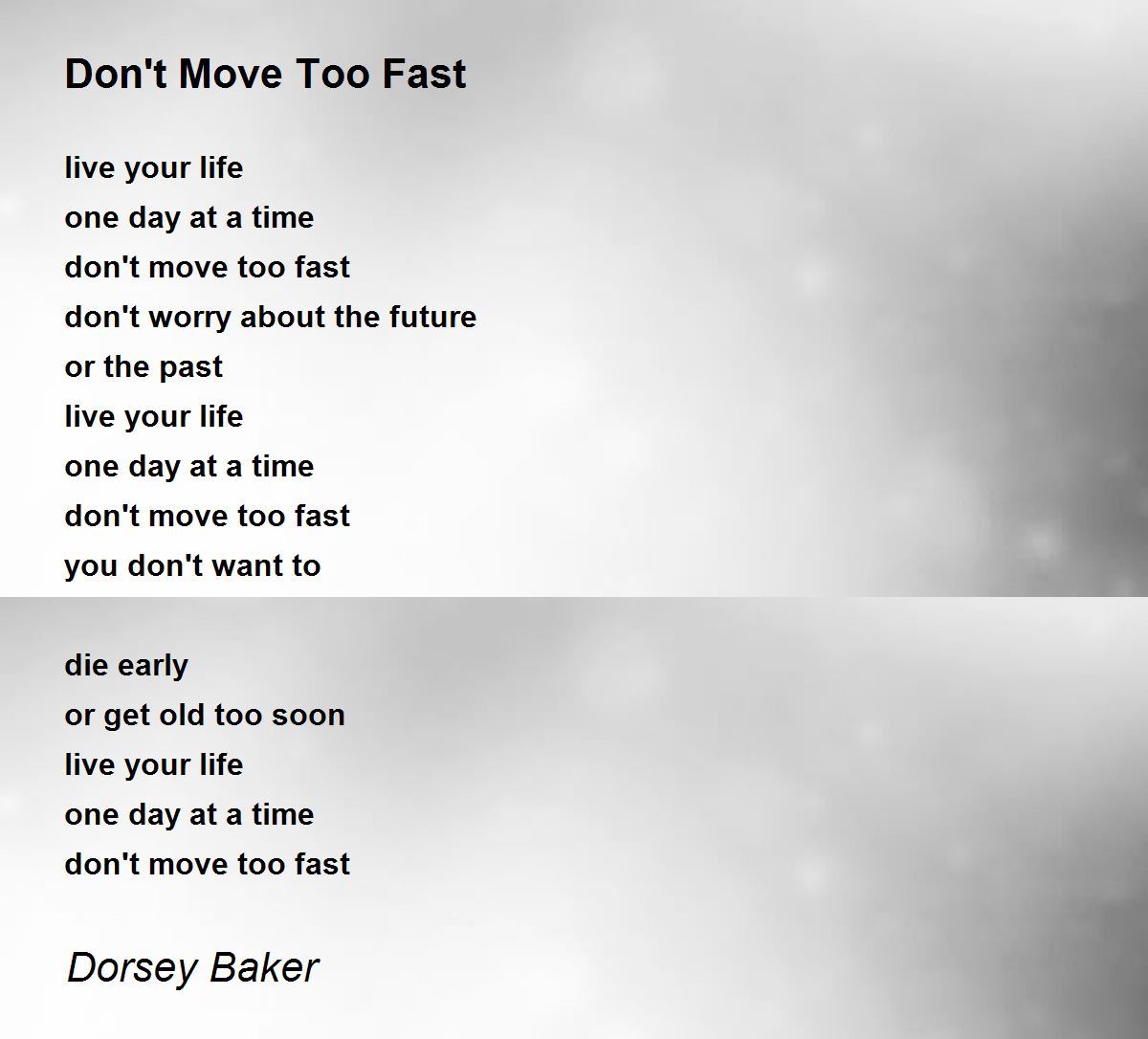 Don't Move Too Fast

live your life
one day at a time
don't move too fast
don't worry about the future
or the past
live your life
one day at a time
don't move too fast
you don't want to

die early
or get old too soon
live your life
one day at a time
don't move too fast

Dorsey Baker